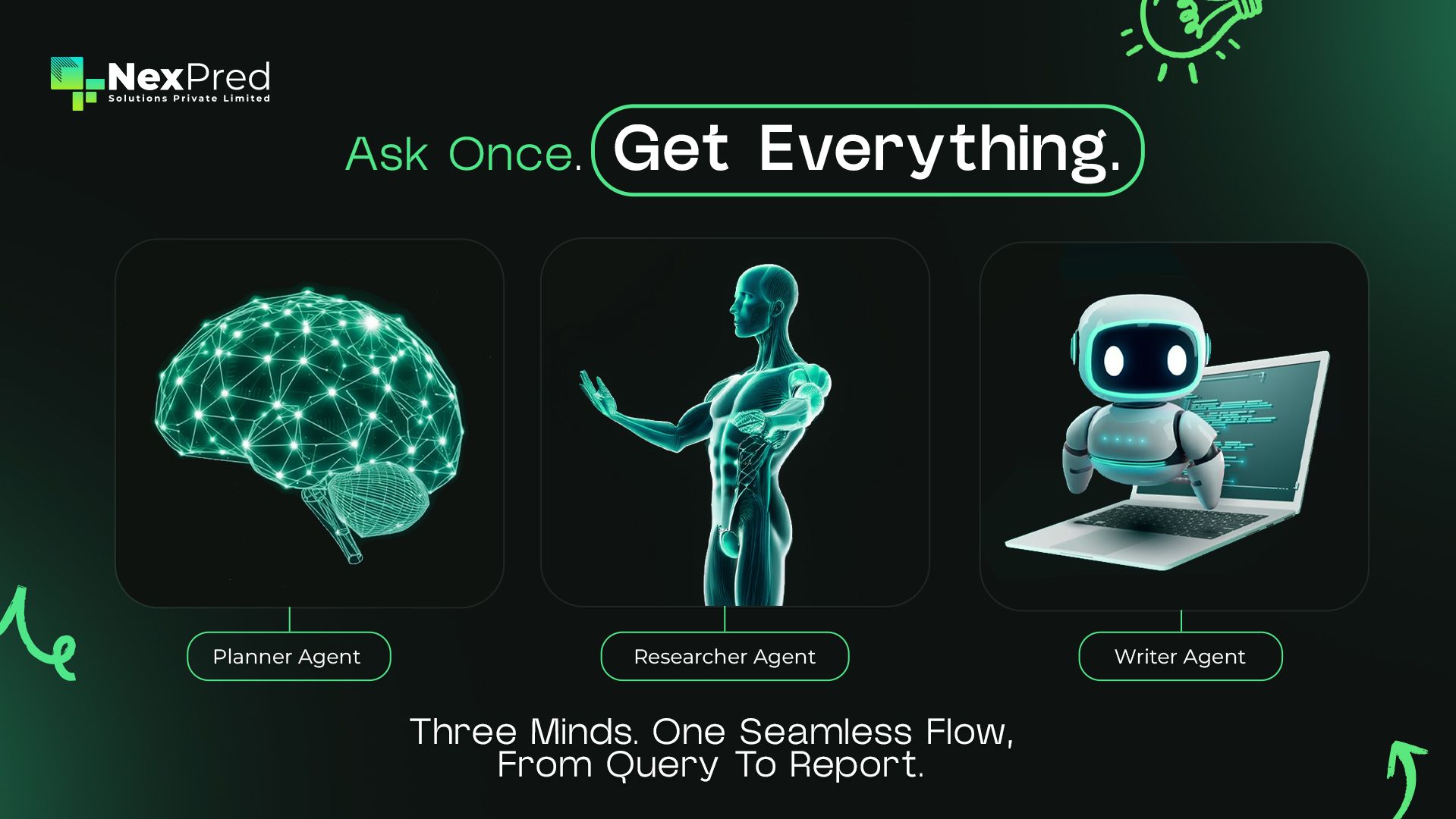 NexPred
Solutions Private Limited

Ask Once. Get Everything.

Planner Agent

Researcher Agent

Writer Agent

Three Minds. One Seamless Flow, From Query To Report.